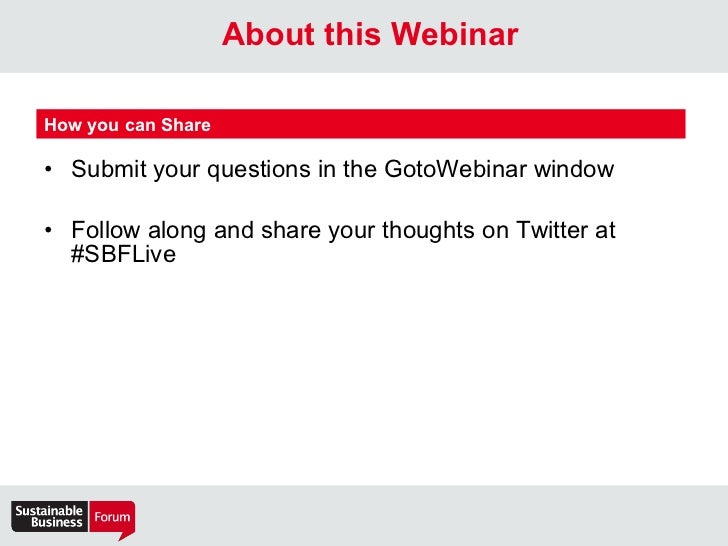 About this Webinar

How you can Share

• Submit your questions in the GotoWebinar window

• Follow along and share your thoughts on Twitter at #SBFLive

Sustainable Business Forum